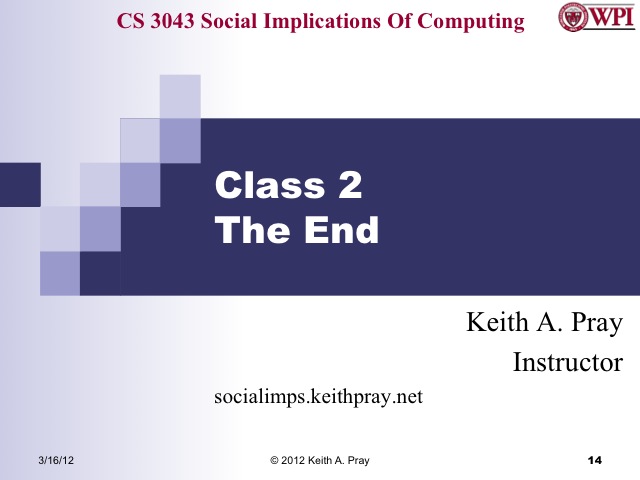 CS 3043 Social Implications Of Computing

WPI

Class 2
The End

Keith A. Pray

Instructor

socialimps.keithpray.net

3/16/12

© 2012 Keith A. Pray

14